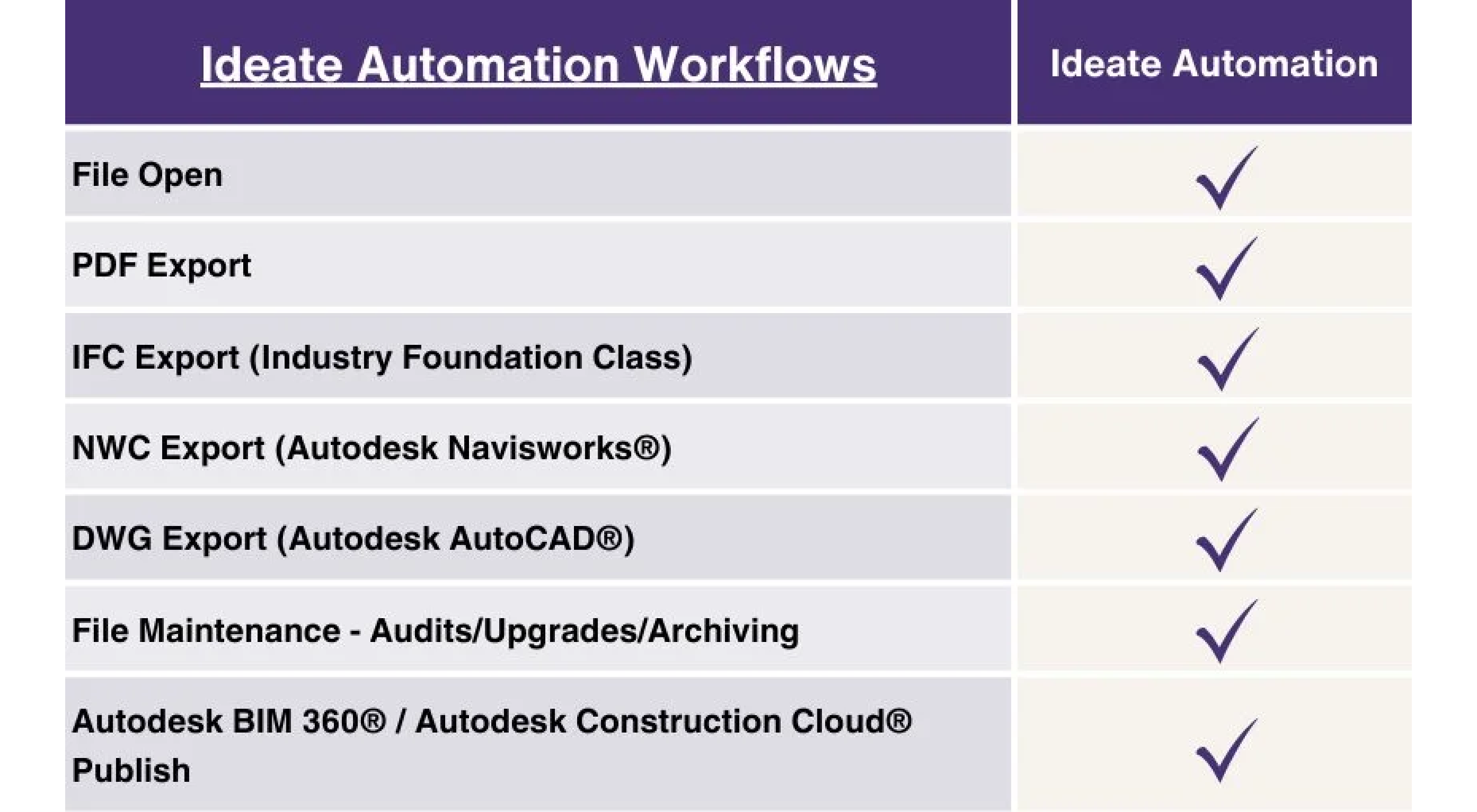 | Ideate Automation Workflows | Ideate Automation |
|---|---|
| File Open | ✓ |
| PDF Export | ✓ |
| IFC Export (Industry Foundation Class) | ✓ |
| NWC Export (Autodesk Navisworks®) | ✓ |
| DWG Export (Autodesk AutoCAD®) | ✓ |
| File Maintenance - Audits/Upgrades/Archiving | ✓ |
| Autodesk BIM 360® / Autodesk Construction Cloud® Publish | ✓ |